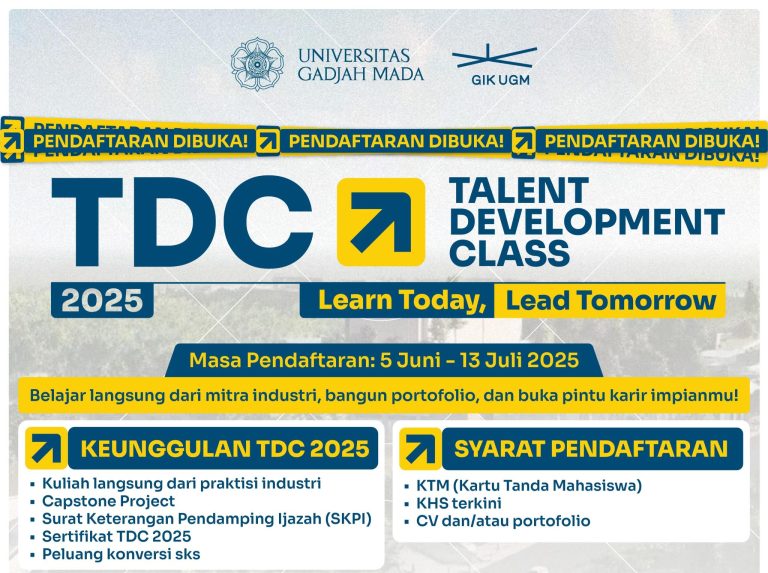 UNIVERSITAS GADJAH MADA

GIK UGM

PENDAFTARAN DIBUKA! PENDAFTARAN DIBUKA! PENDAFTARAN DIBUKA!

TDC

TALENT DEVELOPMENT CLASS

2025

Learn Today, Lead Tomorrow

Masa Pendaftaran: 5 Juni - 13 Juli 2025

Belajar langsung dari mitra industri, bangun portofolio, dan buka pintu karir impianmu!

KEUNGGULAN TDC 2025

- Kuliah langsung dari praktisi industri
- Capstone Project
- Surat Keterangan Pendamping Ijazah (SKPI)
- Sertifikat TDC 2025
- Peluang konversi sks

SYARAT PENDAFTARAN

- KTM (Kartu Tanda Mahasiswa)
- KHS terkini
- CV dan/atau portofolio